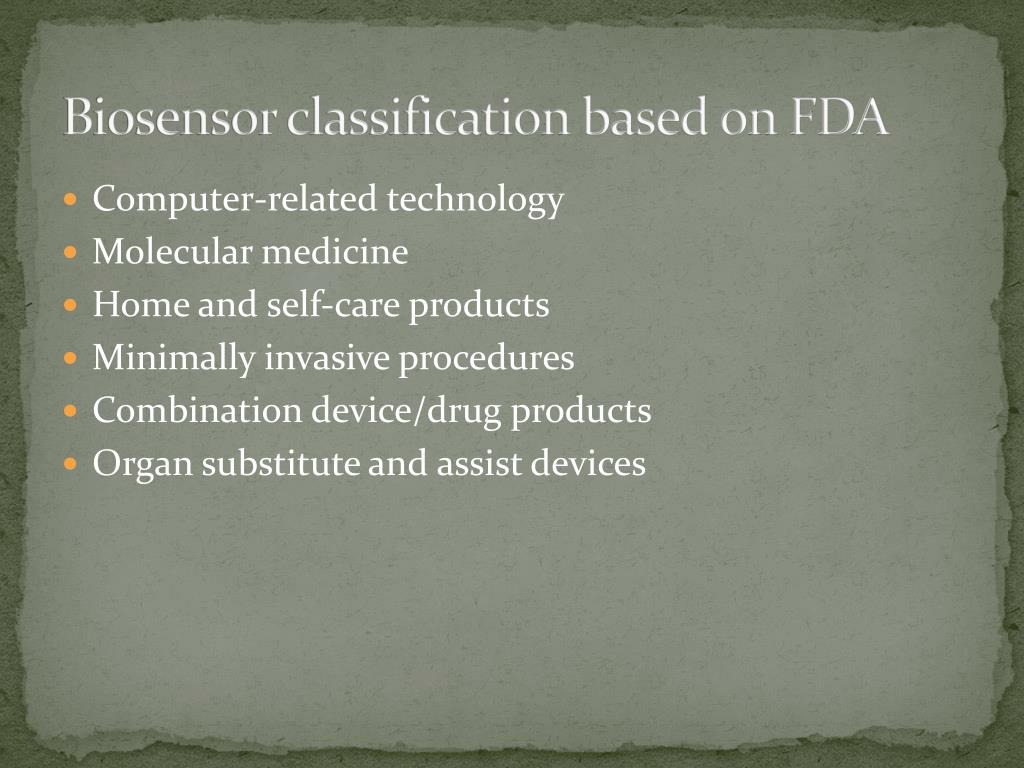 Biosensor classification based on FDA

- Computer-related technology
- Molecular medicine
- Home and self-care products
- Minimally invasive procedures
- Combination device/drug products
- Organ substitute and assist devices